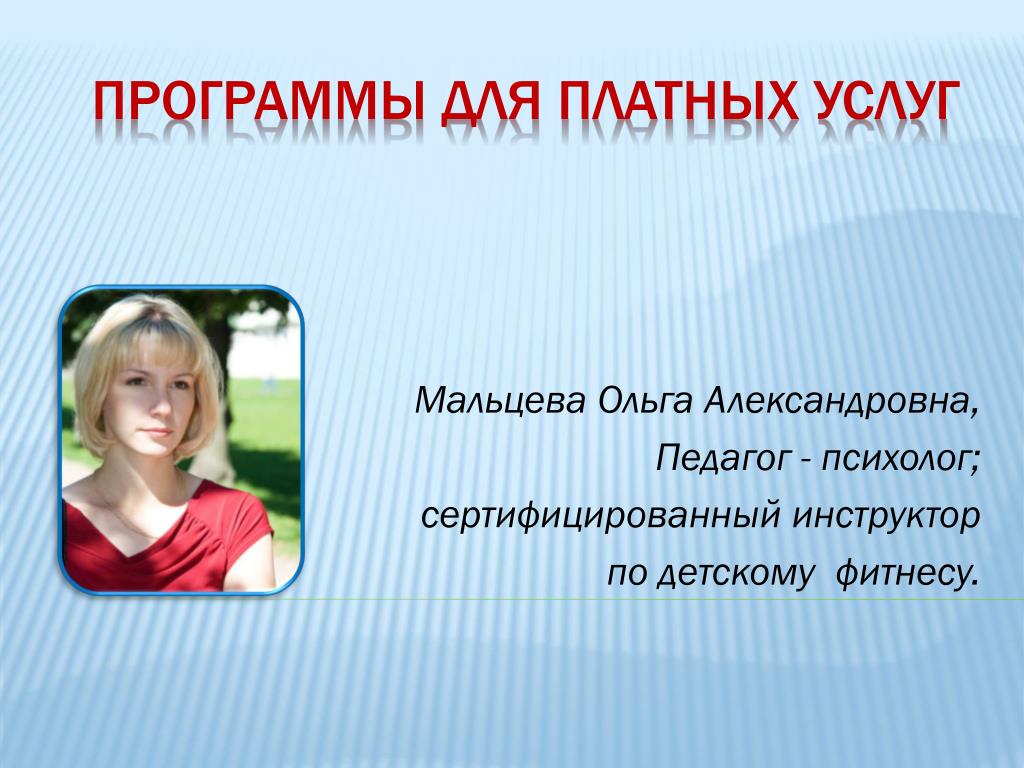 ПРОГРАММЫ ДЛЯ ПЛАТНЫХ УСЛУГ

Мальцева Ольга Александровна,
Педагог - психолог;
сертифицированный инструктор
по детскому  фитнесу.